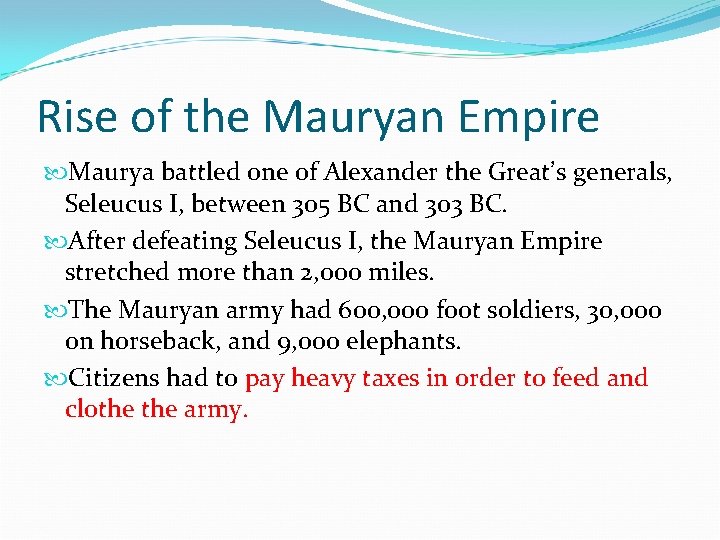 Rise of the Mauryan Empire

Maurya battled one of Alexander the Great's generals, Seleucus I, between 305 BC and 303 BC.

After defeating Seleucus I, the Mauryan Empire stretched more than 2,000 miles.

The Mauryan army had 600,000 foot soldiers, 30,000 on horseback, and 9,000 elephants.

Citizens had to pay heavy taxes in order to feed and clothe the army.